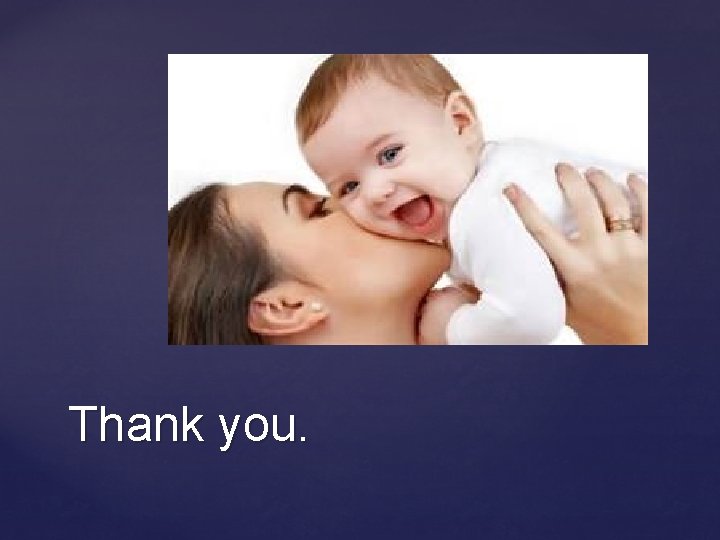 Thank you.